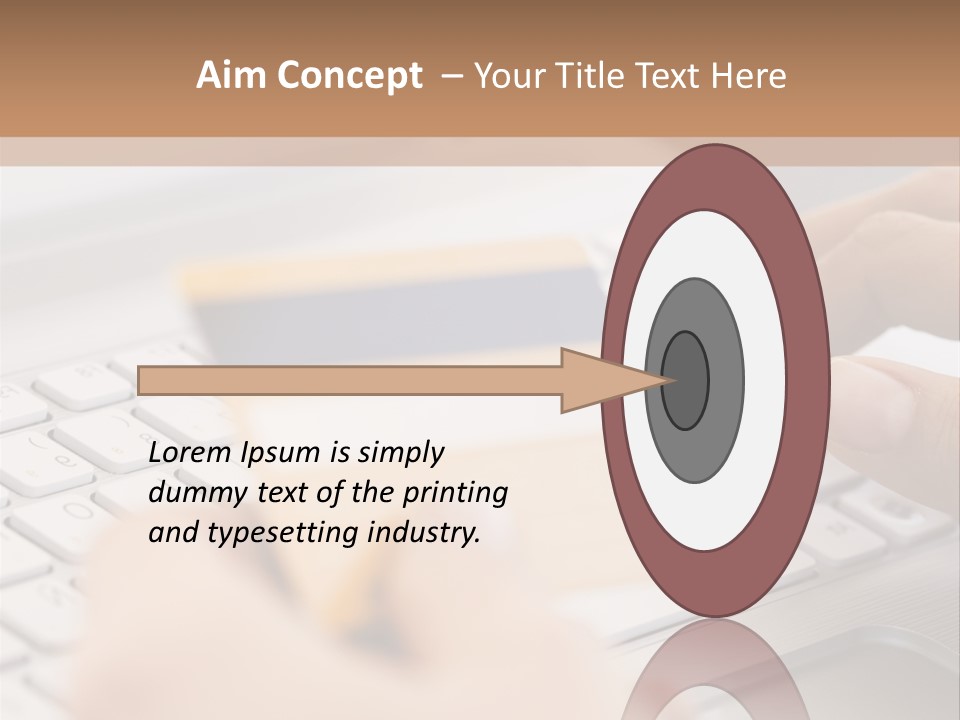 Aim Concept – Your Title Text Here

Lorem Ipsum is simply dummy text of the printing and typesetting industry.